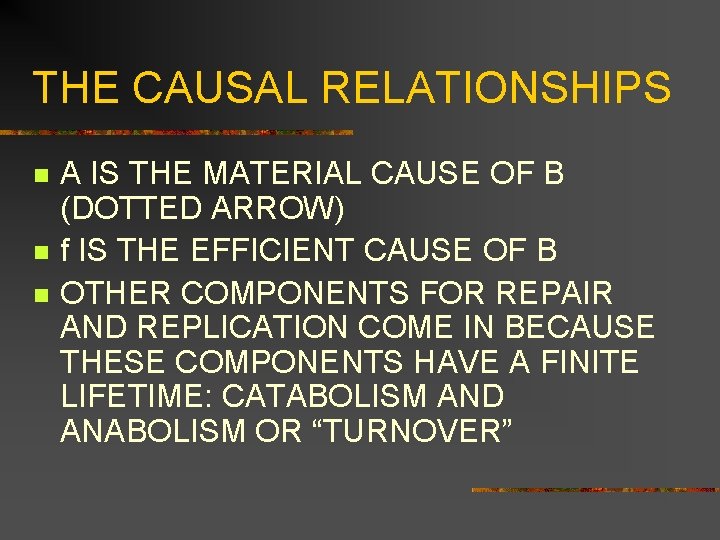 THE CAUSAL RELATIONSHIPS

- A IS THE MATERIAL CAUSE OF B (DOTTED ARROW)
- f IS THE EFFICIENT CAUSE OF B
- OTHER COMPONENTS FOR REPAIR AND REPLICATION COME IN BECAUSE THESE COMPONENTS HAVE A FINITE LIFETIME: CATABOLISM AND ANABOLISM OR “TURNOVER”